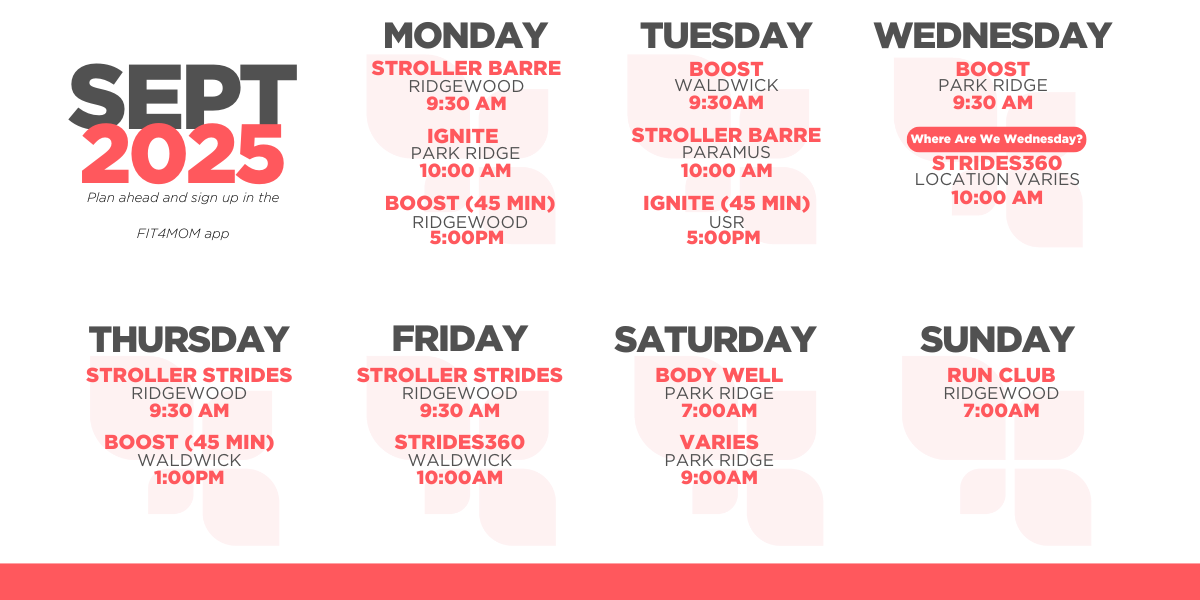 SEPT
2025
Plan ahead and sign up in the

FIT4MOM app

MONDAY
STROLLER BARRE
RIDGEWOOD
9:30 AM

IGNITE
PARK RIDGE
10:00 AM

BOOST (45 MIN)
RIDGEWOOD
5:00PM

TUESDAY
BOOST
WALDWICK
9:30AM

STROLLER BARRE
PARAMUS
10:00 AM

IGNITE (45 MIN)
USR
5:00PM

WEDNESDAY
BOOST
PARK RIDGE
9:30 AM

Where Are We Wednesday?
STRIDES360
LOCATION VARIES
10:00 AM

THURSDAY
STROLLER STRIDES
RIDGEWOOD
9:30 AM

BOOST (45 MIN)
WALDWICK
1:00PM

FRIDAY
STROLLER STRIDES
RIDGEWOOD
9:30 AM

STRIDES360
WALDWICK
10:00AM

SATURDAY
BODY WELL
PARK RIDGE
7:00AM

VARIES
PARK RIDGE
9:00AM

SUNDAY
RUN CLUB
RIDGEWOOD
7:00AM